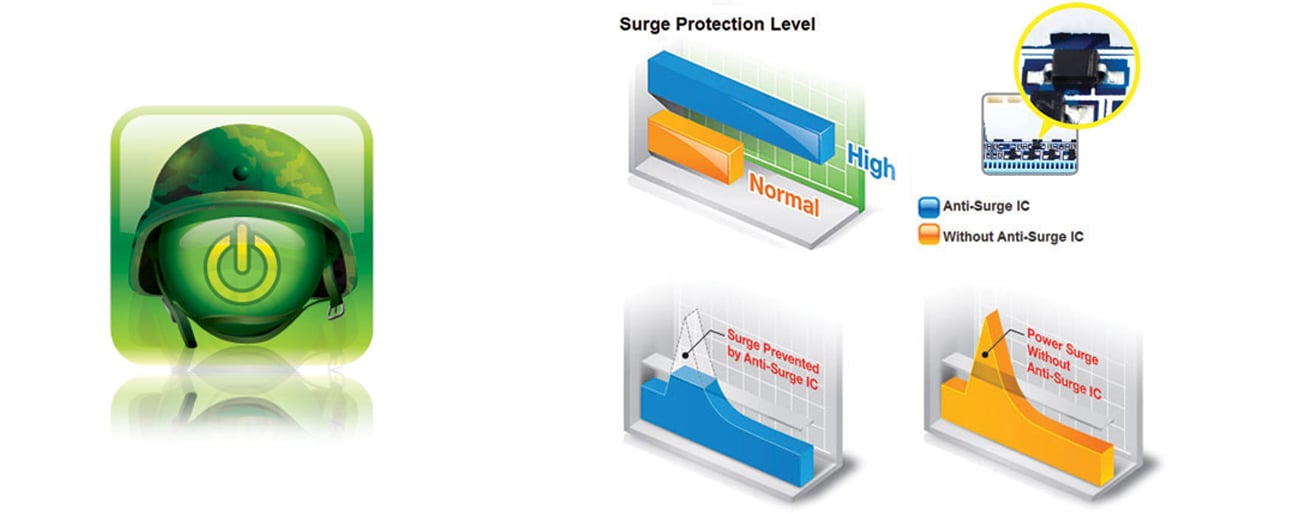 Surge Protection Level

High

Normal

Anti-Surge IC

Without Anti-Surge IC

Surge Prevented by Anti-Surge IC

Power Surge Without Anti-Surge IC